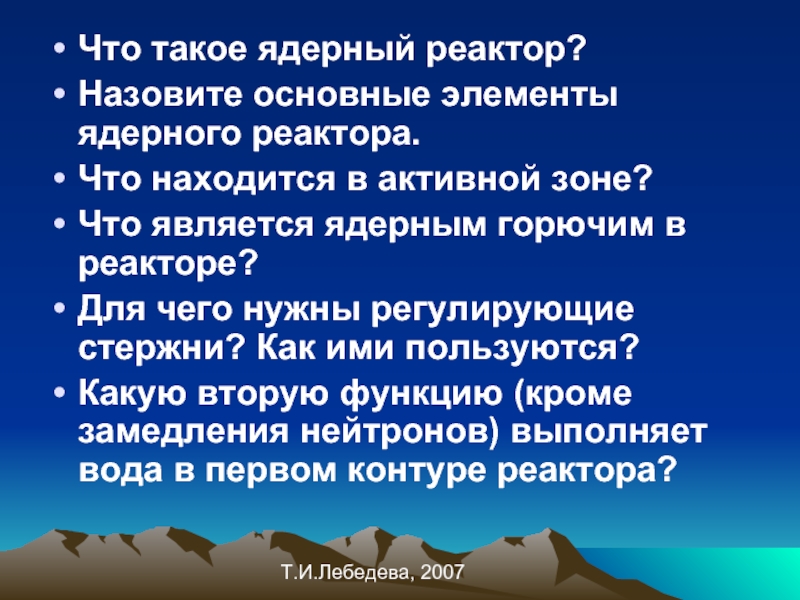 • Что такое ядерный реактор?
• Назовите основные элементы ядерного реактора.
• Что находится в активной зоне?
• Что является ядерным горючим в реакторе?
• Для чего нужны регулирующие стержни? Как ими пользуются?
• Какую вторую функцию (кроме замедления нейтронов) выполняет вода в первом контуре реактора?

Т.И.Лебедева, 2007